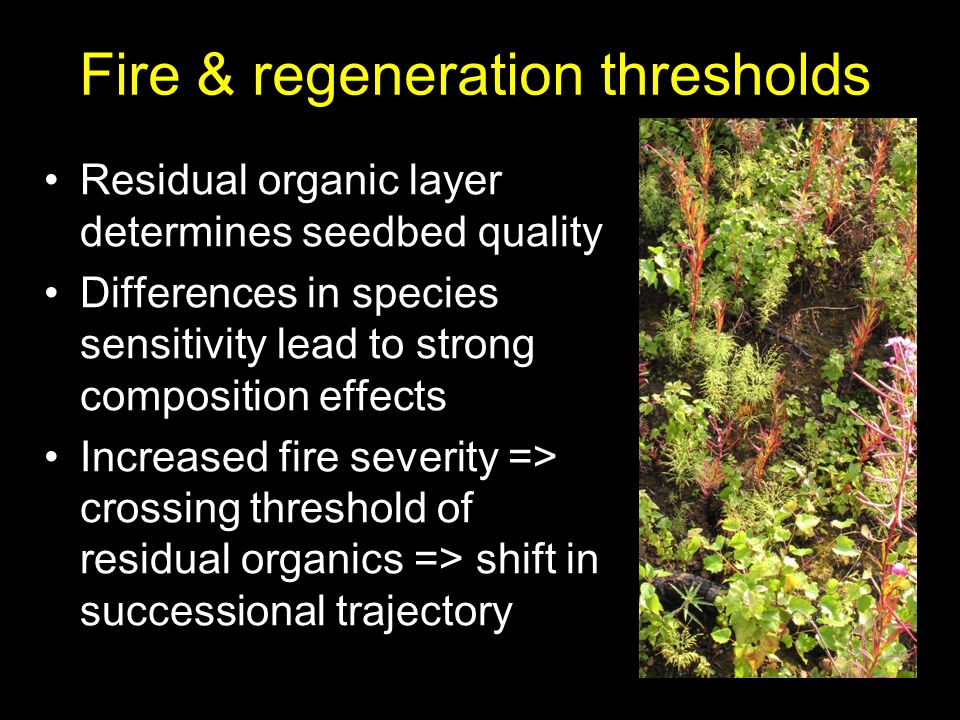 Fire & regeneration thresholds

• Residual organic layer determines seedbed quality
• Differences in species sensitivity lead to strong composition effects
• Increased fire severity => crossing threshold of residual organics => shift in successional trajectory